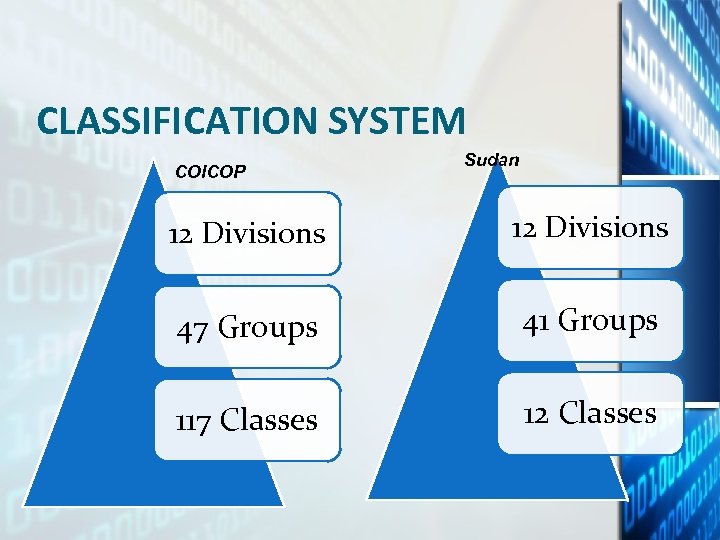 CLASSIFICATION SYSTEM

COICOP

12 Divisions

47 Groups

117 Classes

Sudan

12 Divisions

41 Groups

12 Classes